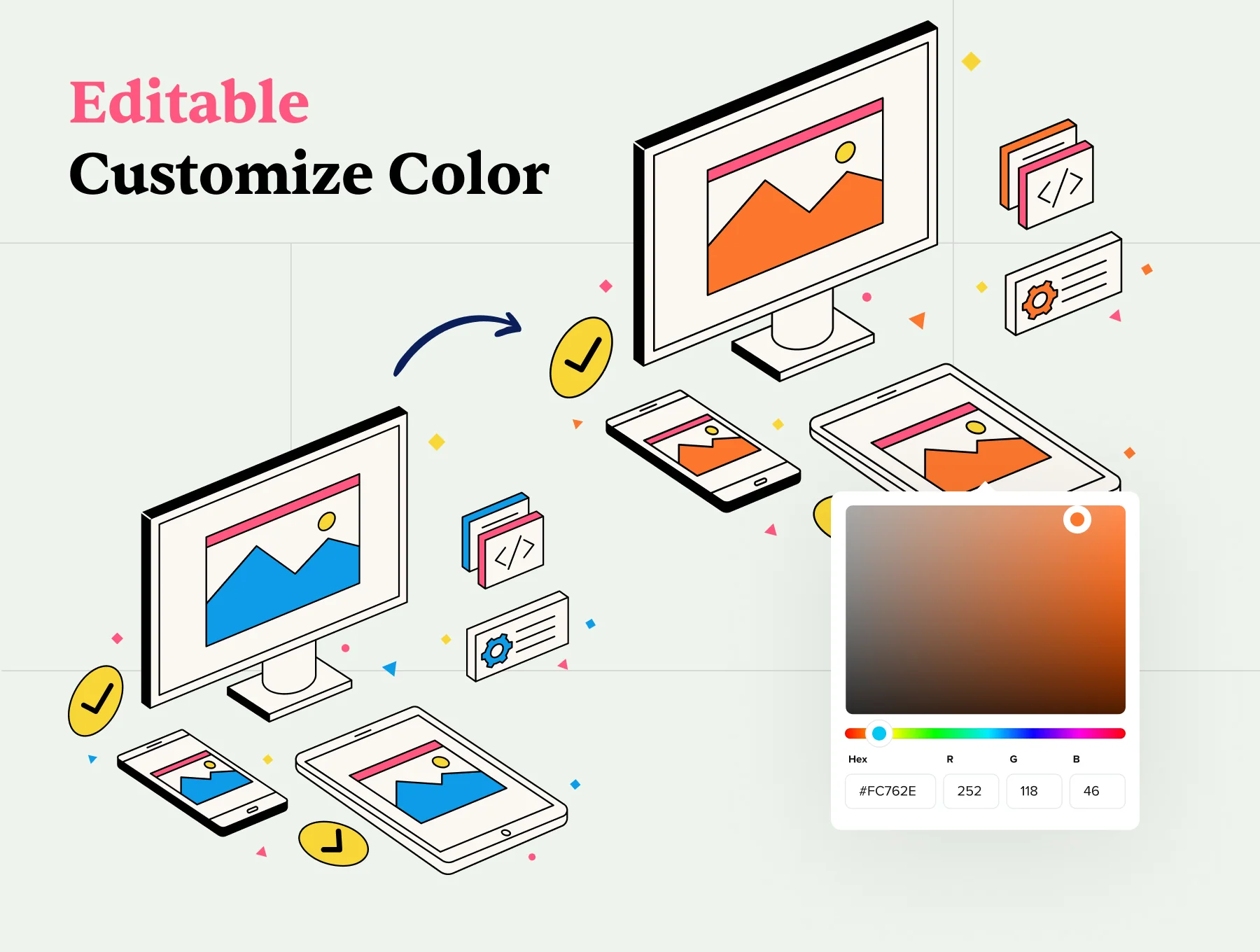 Editable
Customize Color

</>

</>

Hex R G B

#FC762E 252 118 46